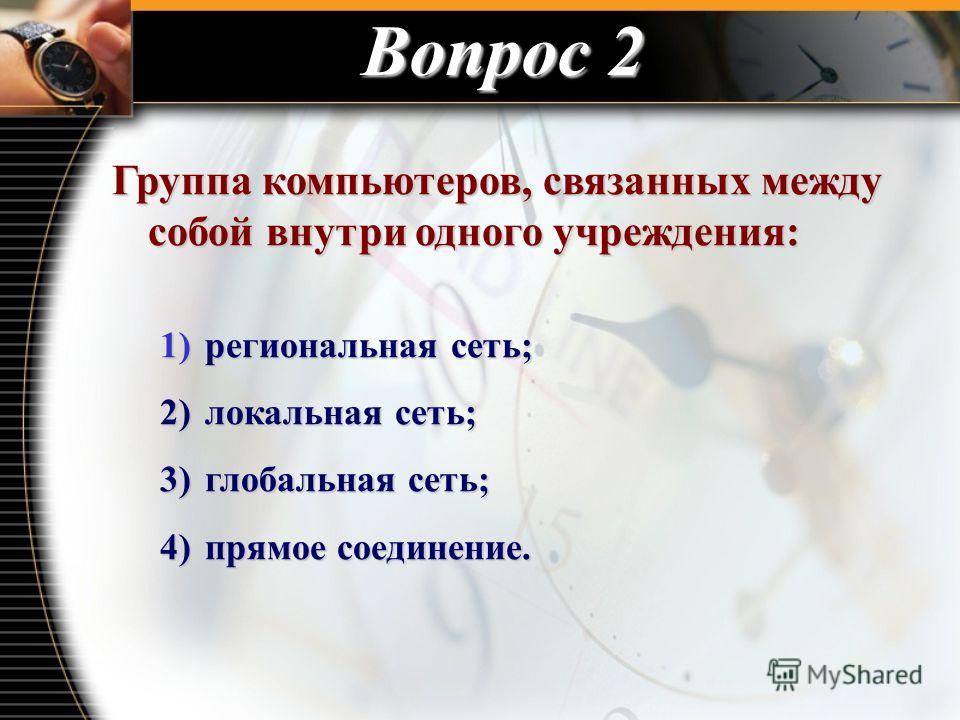 Вопрос 2

Группа компьютеров, связанных между собой внутри одного учреждения:

1) региональная сеть;
2) локальная сеть;
3) глобальная сеть;
4) прямое соединение.

MyShared